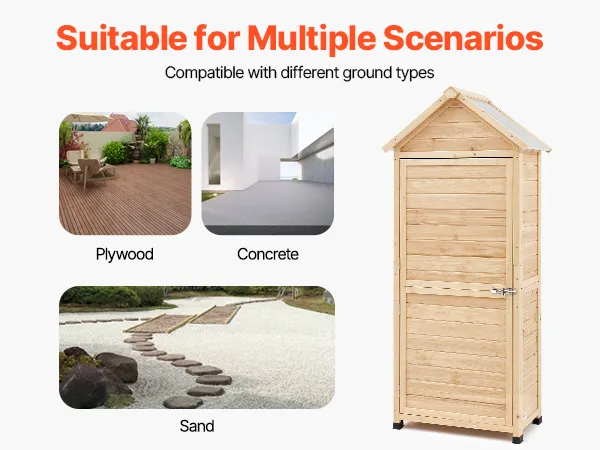 Suitable for Multiple Scenarios

Compatible with different ground types

Plywood

Concrete

Sand